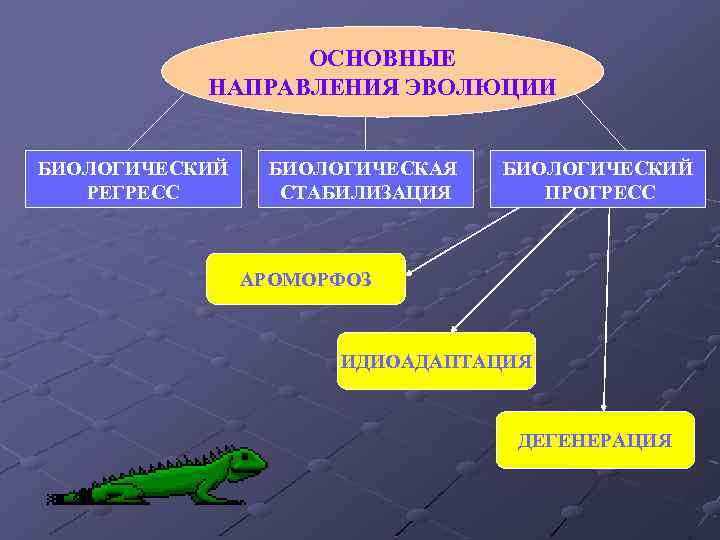 ОСНОВНЫЕ НАПРАВЛЕНИЯ ЭВОЛЮЦИИ

БИОЛОГИЧЕСКИЙ РЕГРЕСС

БИОЛОГИЧЕСКАЯ СТАБИЛИЗАЦИЯ

БИОЛОГИЧЕСКИЙ ПРОГРЕСС

АРОМОРФОЗ

ИДИОАДАПТАЦИЯ

ДЕГЕНЕРАЦИЯ